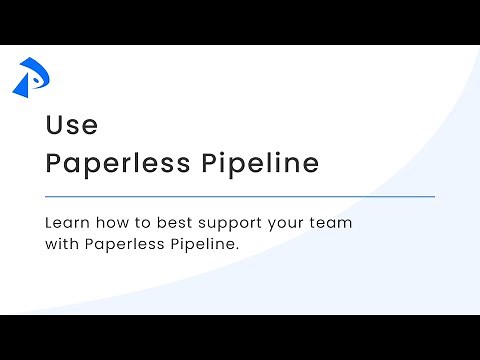 Use
Paperless Pipeline

Learn how to best support your team with Paperless Pipeline.